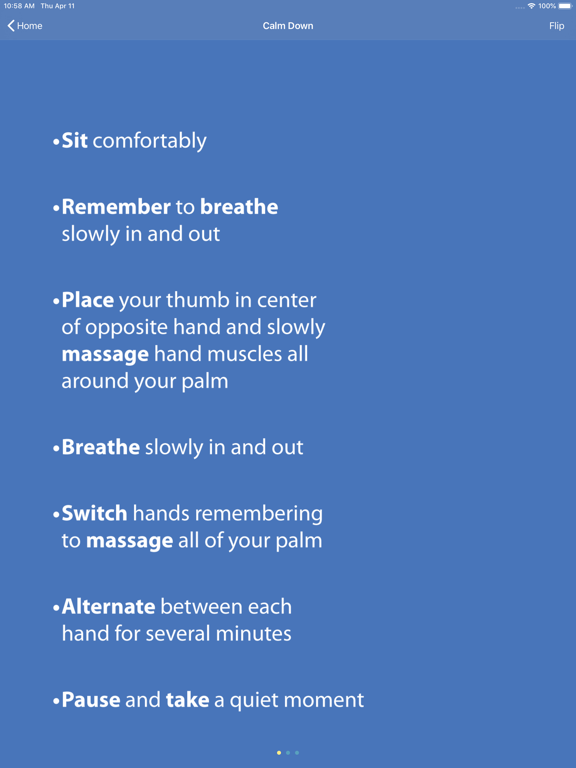 10:58 AM Thu Apr 11

100%

Home

Calm Down

Flip

•Sit comfortably

•Remember to breathe slowly in and out

•Place your thumb in center of opposite hand and slowly massage hand muscles all around your palm

•Breathe slowly in and out

•Switch hands remembering to massage all of your palm

•Alternate between each hand for several minutes

•Pause and take a quiet moment